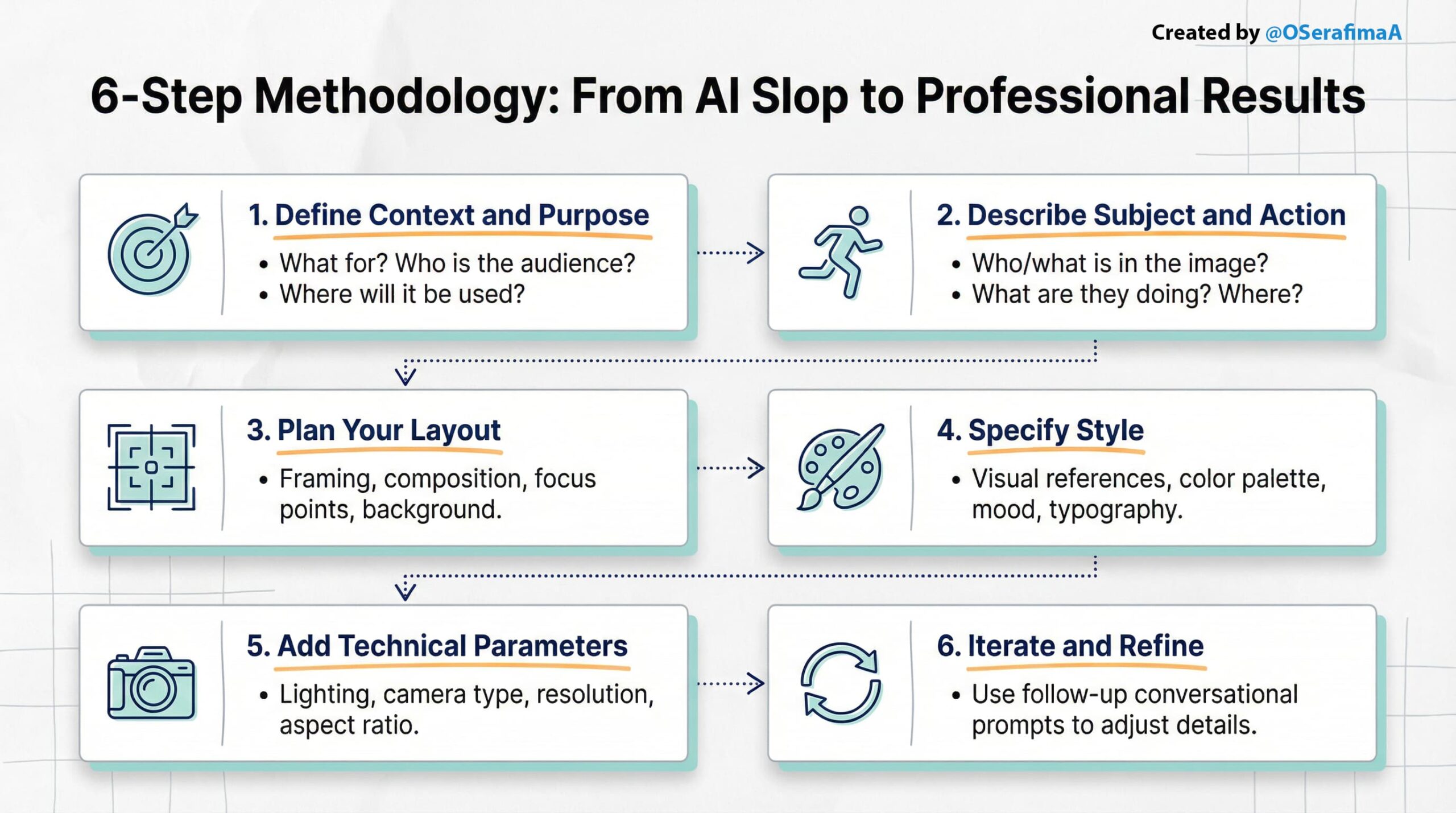 Created by @OSerafimaA

6-Step Methodology: From AI Slop to Professional Results

1. Define Context and Purpose
• What for? Who is the audience?
• Where will it be used?

2. Describe Subject and Action
• Who/what is in the image?
• What are they doing? Where?

3. Plan Your Layout
• Framing, composition, focus points, background.

4. Specify Style
• Visual references, color palette, mood, typography.

5. Add Technical Parameters
• Lighting, camera type, resolution, aspect ratio.

6. Iterate and Refine
• Use follow-up conversational prompts to adjust details.